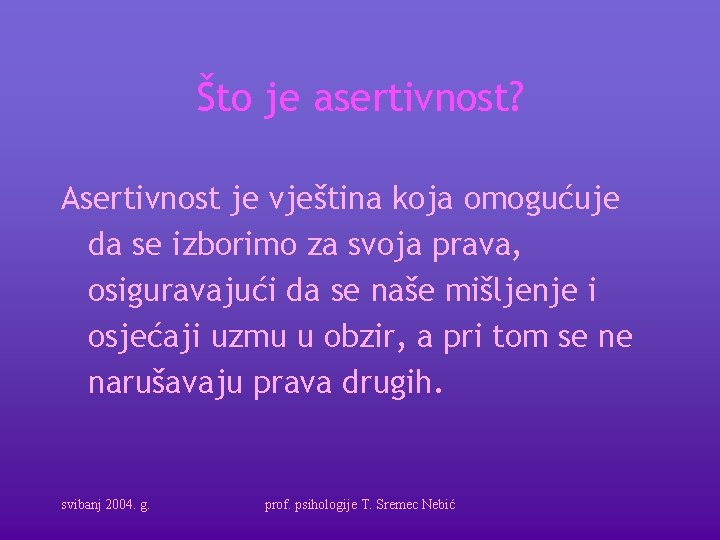 Što je asertivnost?

Asertivnost je vještina koja omogućuje da se izborimo za svoja prava, osiguravajući da se naše mišljenje i osjećaji uzmu u obzir, a pri tom se ne narušavaju prava drugih.

svibanj 2004. g.

prof. psihologije T. Sremec Nebić